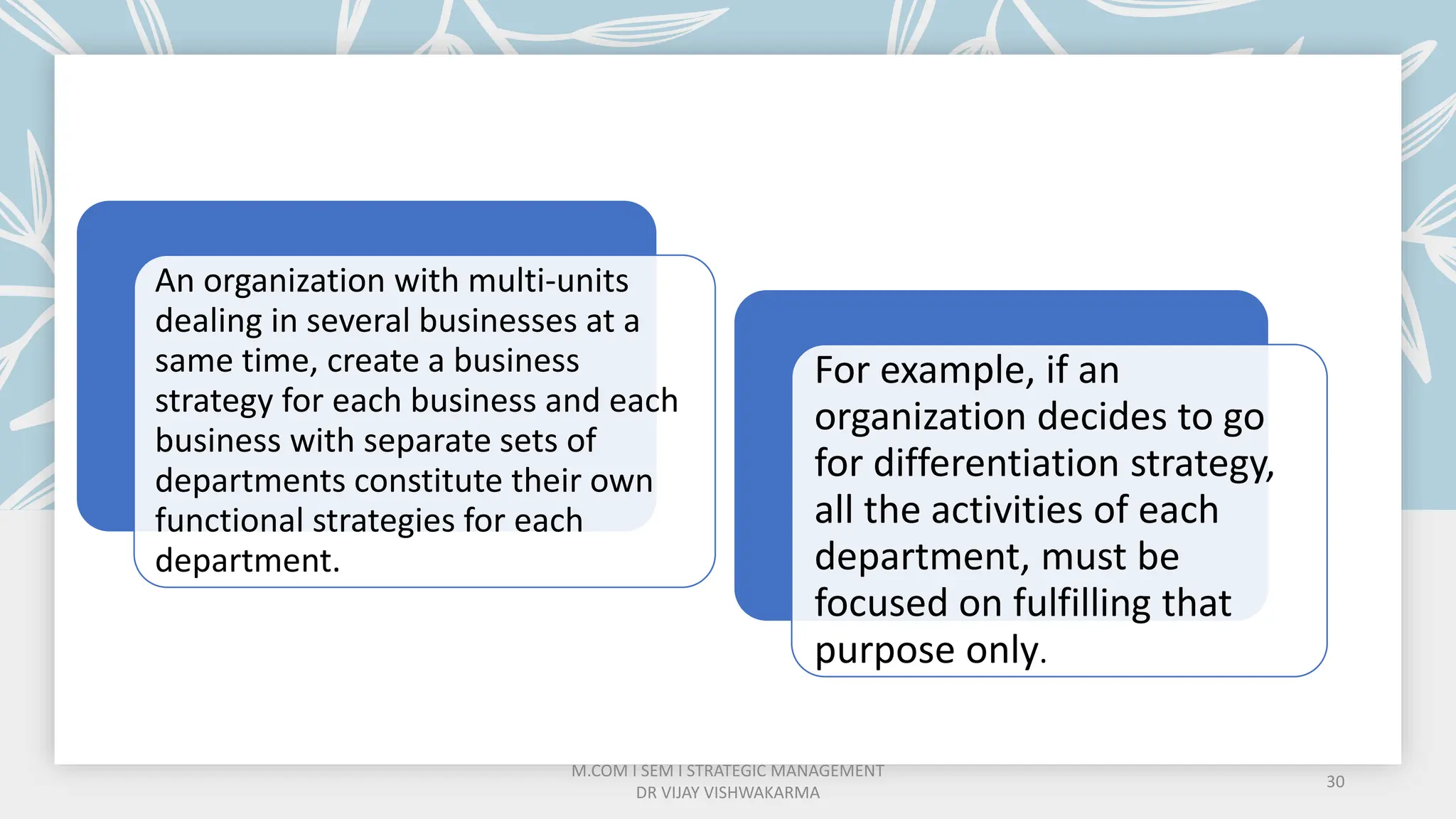 An organization with multi-units dealing in several businesses at a same time, create a business strategy for each business and each business with separate sets of departments constitute their own functional strategies for each department.

For example, if an organization decides to go for differentiation strategy, all the activities of each department, must be focused on fulfilling that purpose only.

M.COM I SEM I STRATEGIC MANAGEMENT
DR VIJAY VISHWAKARMA

30